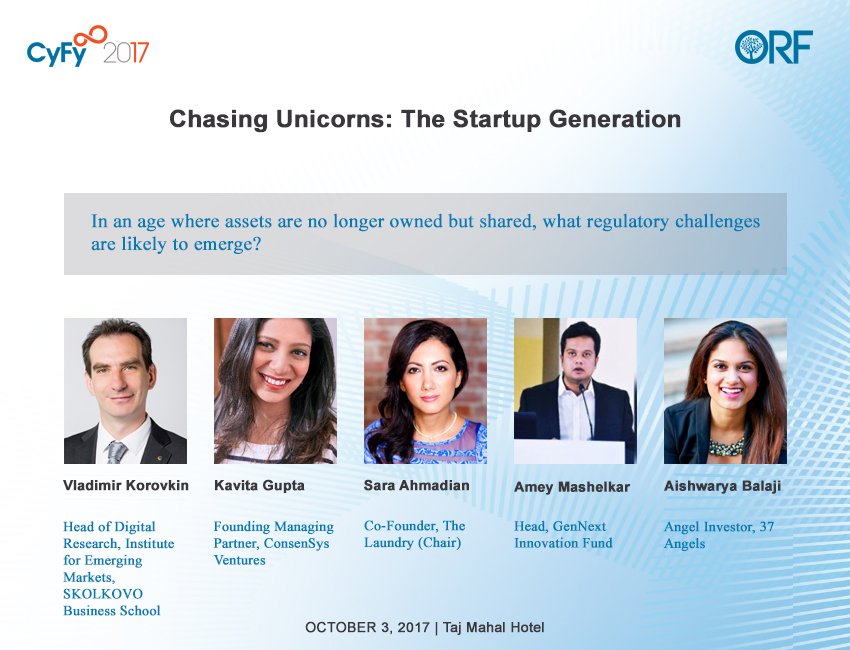 CyFy 2017

ORF

Chasing Unicorns: The Startup Generation

In an age where assets are no longer owned but shared, what regulatory challenges are likely to emerge?

Vladimir Korovkin

Head of Digital Research, Institute for Emerging Markets, SKOLKOVO Business School

Kavita Gupta

Founding Managing Partner, ConsenSys Ventures

Sara Ahmadian

Co-Founder, The Laundry (Chair)

Amey Mashelkar

Head, GenNext Innovation Fund

Aishwarya Balaji

Angel Investor, 37 Angels

OCTOBER 3, 2017 | Taj Mahal Hotel